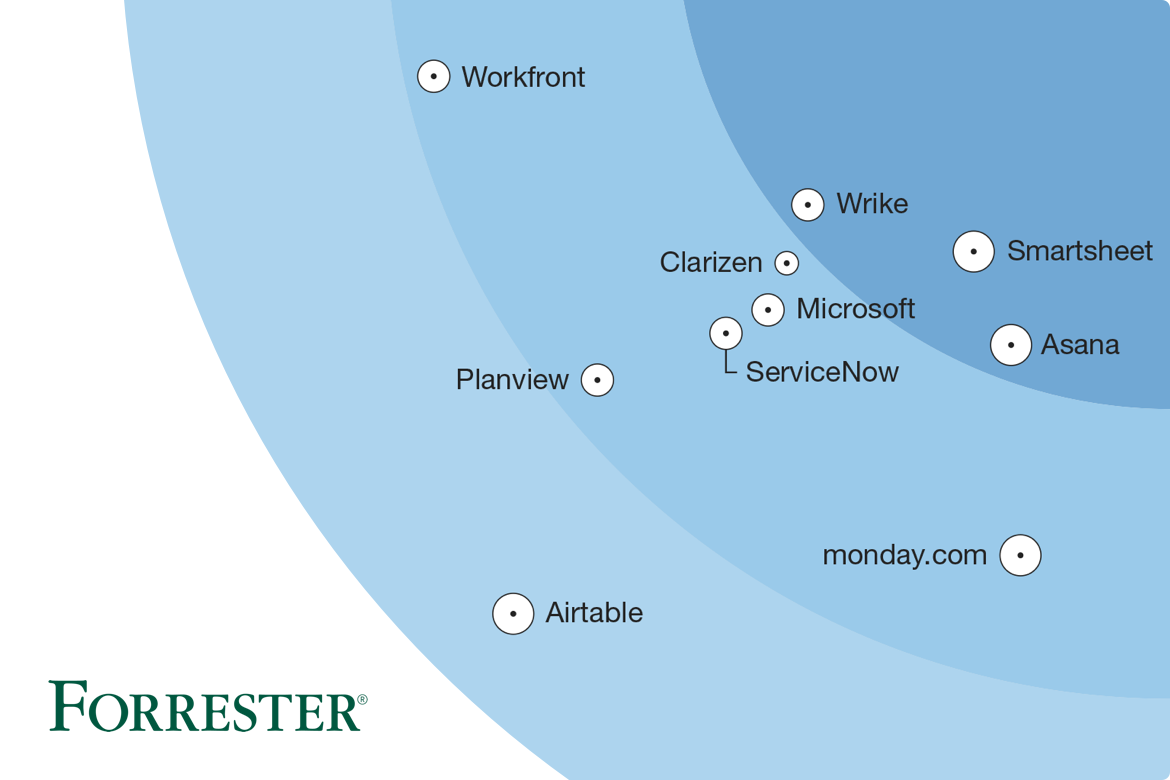 Workfront

Wrike

Smartsheet

Clarizen

Microsoft

Asana

ServiceNow

Planview

monday.com

Airtable

FORRESTER®